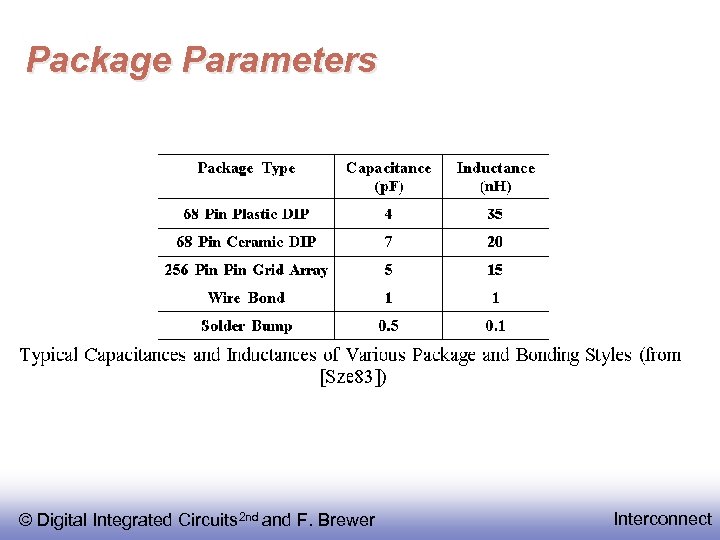 Package Parameters

| Package Type | Capacitance (pF) | Inductance (nH) |
|---|---|---|
| 68 Pin Plastic DIP | 4 | 35 |
| 68 Pin Ceramic DIP | 7 | 20 |
| 256 Pin Pin Grid Array | 5 | 15 |
| Wire Bond | 1 | 1 |
| Solder Bump | 0.5 | 0.1 |

Typical Capacitances and Inductances of Various Package and Bonding Styles (from [Sze83])

© Digital Integrated Circuits$^{2nd}$ and F. Brewer

Interconnect